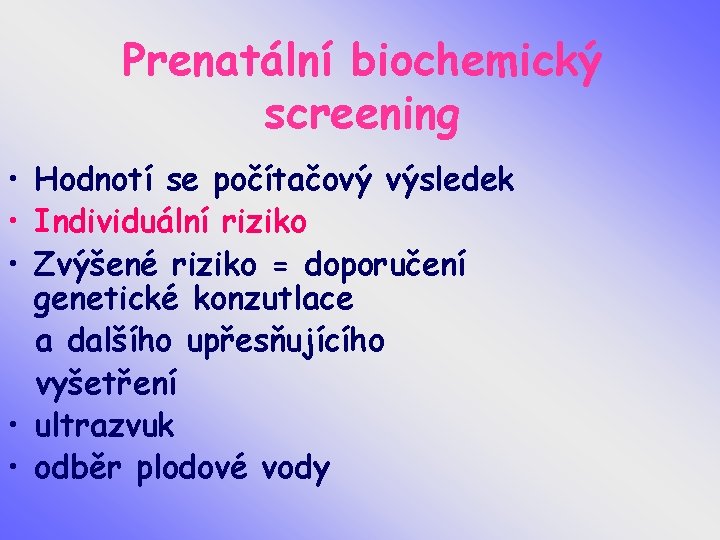 Prenatální biochemický screening

• Hodnotí se počítačový výsledek
• Individuální riziko
• Zvýšené riziko = doporučení genetické konzutlace a dalšího upřesňujícího vyšetření
• ultrazvuk
• odběr plodové vody